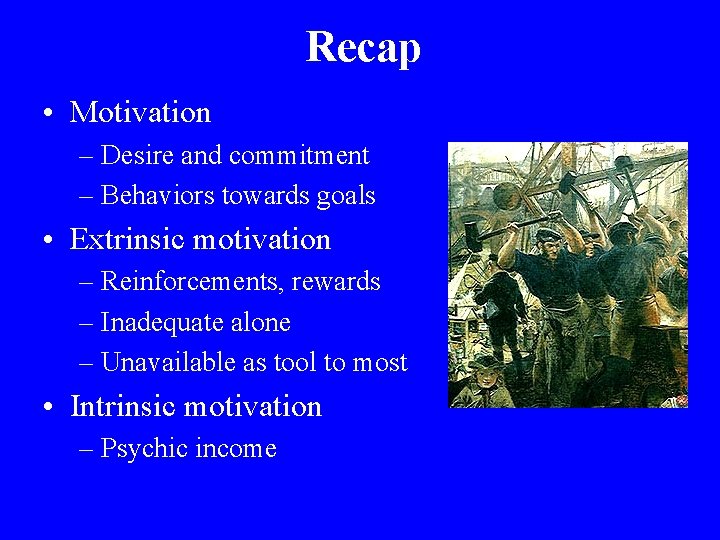 Recap

• Motivation
 – Desire and commitment
 – Behaviors towards goals
• Extrinsic motivation
 – Reinforcements, rewards
 – Inadequate alone
 – Unavailable as tool to most
• Intrinsic motivation
 – Psychic income